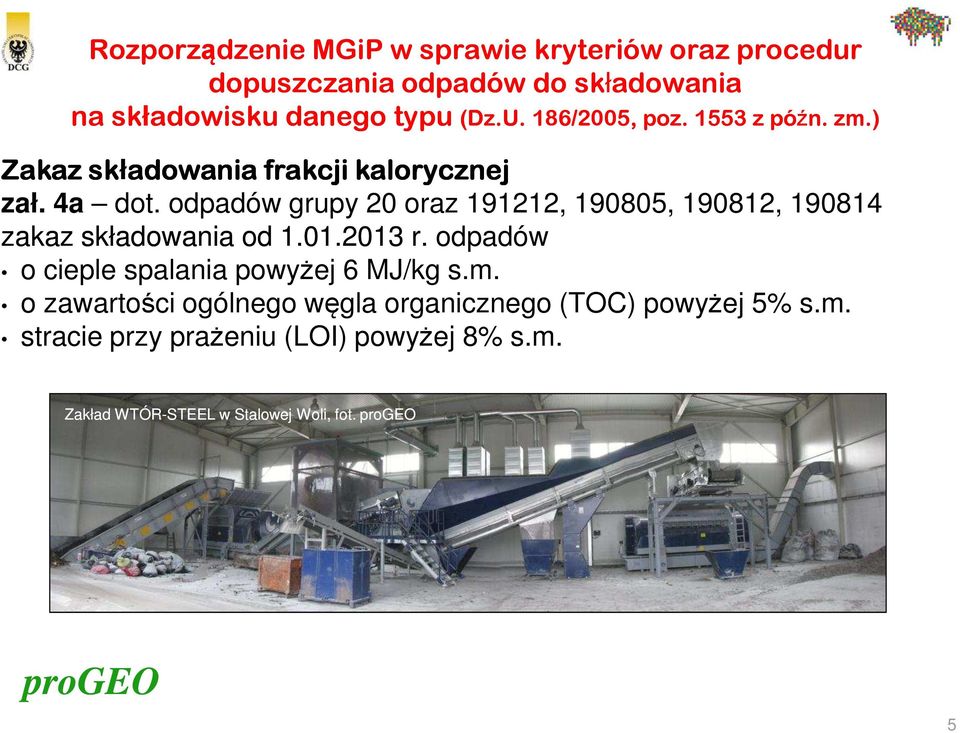 DCG

Rozporządzenie MGiP w sprawie kryteriów oraz procedur dopuszczania odpadów do składowania na składowisku danego typu (Dz.U. 186/2005, poz. 1553 z późn. zm.)

Zakaz składowania frakcji kalorycznej

zał. 4a – dot. odpadów grupy 20 oraz 191212, 190805, 190812, 190814 zakaz składowania od 1.01.2013 r. odpadów

• o cieple spalania powyżej 6 MJ/kg s.m.
• o zawartości ogólnego węgla organicznego (TOC) powyżej 5% s.m.
• stracie przy prażeniu (LOI) powyżej 8% s.m.

Zakład WTÓR-STEEL w Stalowej Woli, fot. proGEO

proGEO

5